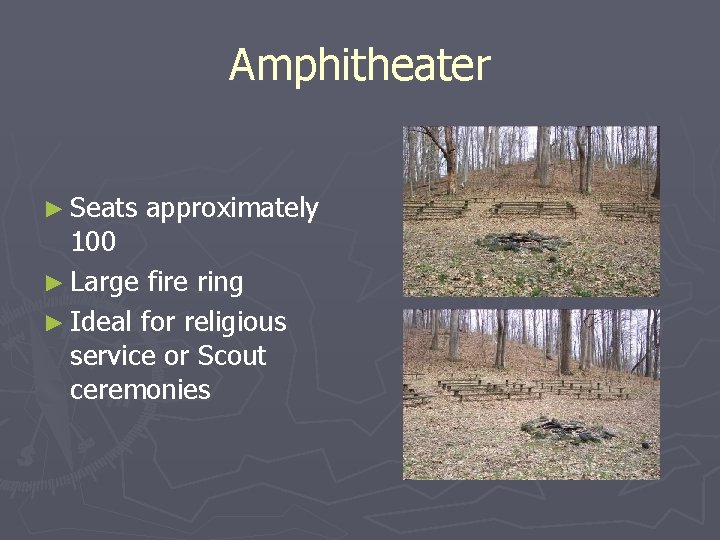 Amphitheater

► Seats approximately 100

► Large fire ring

► Ideal for religious service or Scout ceremonies